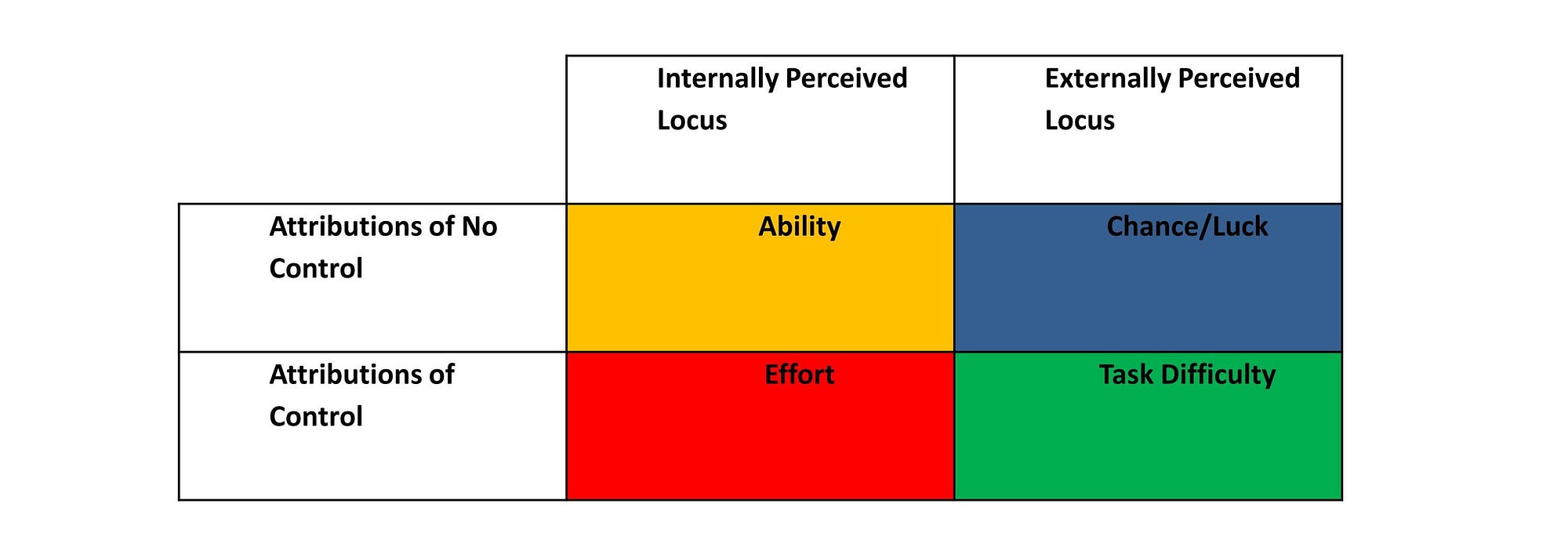 | | Internally Perceived Locus | Externally Perceived Locus |
|---|---|---|
| Attributions of No Control | Ability | Chance/Luck |
| Attributions of Control | Effort | Task Difficulty |